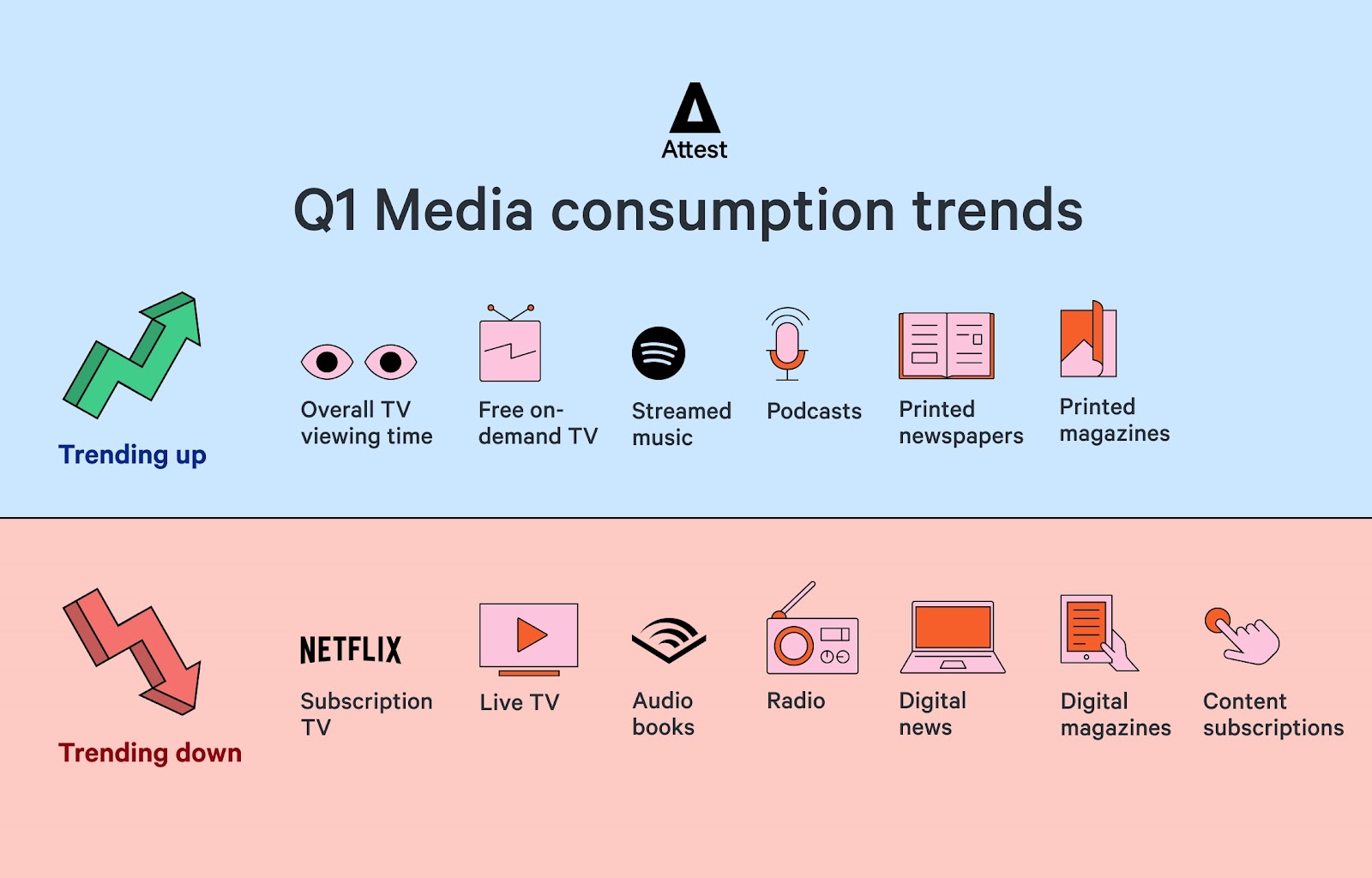 Attest

Q1 Media consumption trends

Trending up

Overall TV viewing time

Free on-demand TV

Streamed music

Podcasts

Printed newspapers

Printed magazines

Trending down

NETFLIX

Subscription TV

Live TV

Audio books

Radio

Digital news

Digital magazines

Content subscriptions